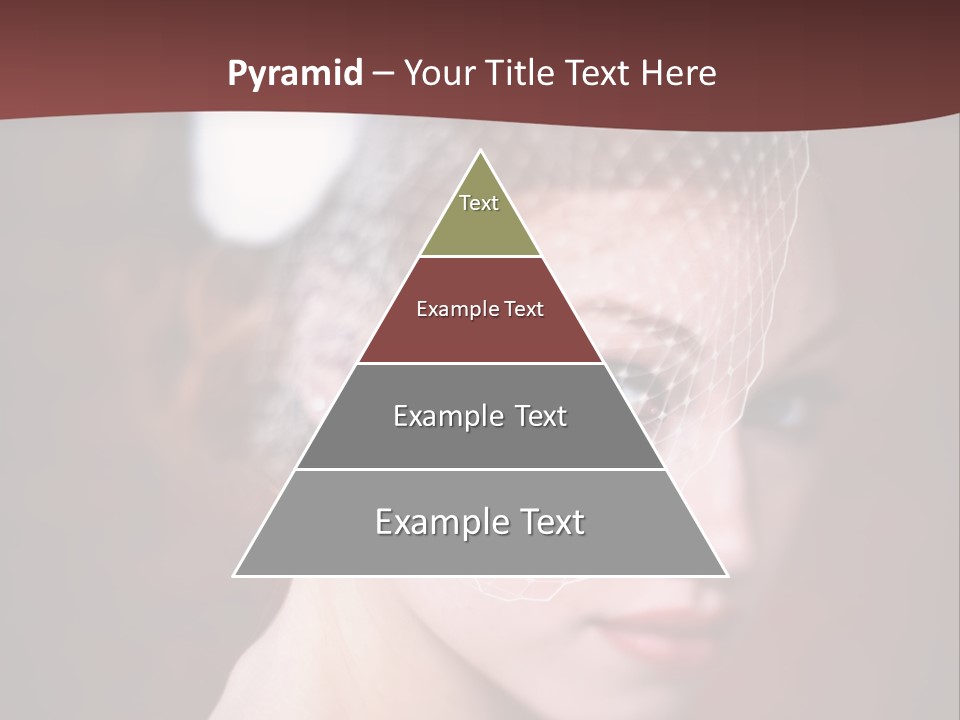 Pyramid – Your Title Text Here

Text

Example Text

Example Text

Example Text